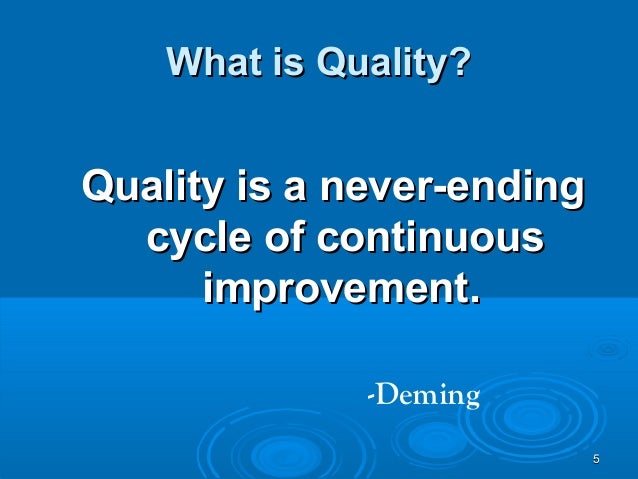 What is Quality?

Quality is a never-ending cycle of continuous improvement.

-Deming

5